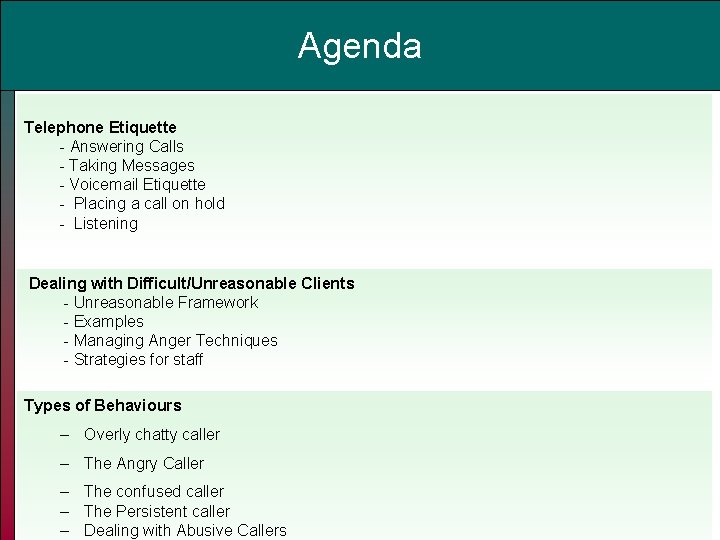 Agenda

Telephone Etiquette
- Answering Calls
- Taking Messages
- Voicemail Etiquette
- Placing a call on hold
- Listening

Dealing with Difficult/Unreasonable Clients
- Unreasonable Framework
- Examples
- Managing Anger Techniques
- Strategies for staff

Types of Behaviours
– Overly chatty caller
– The Angry Caller
– The confused caller
– The Persistent caller
– Dealing with Abusive Callers